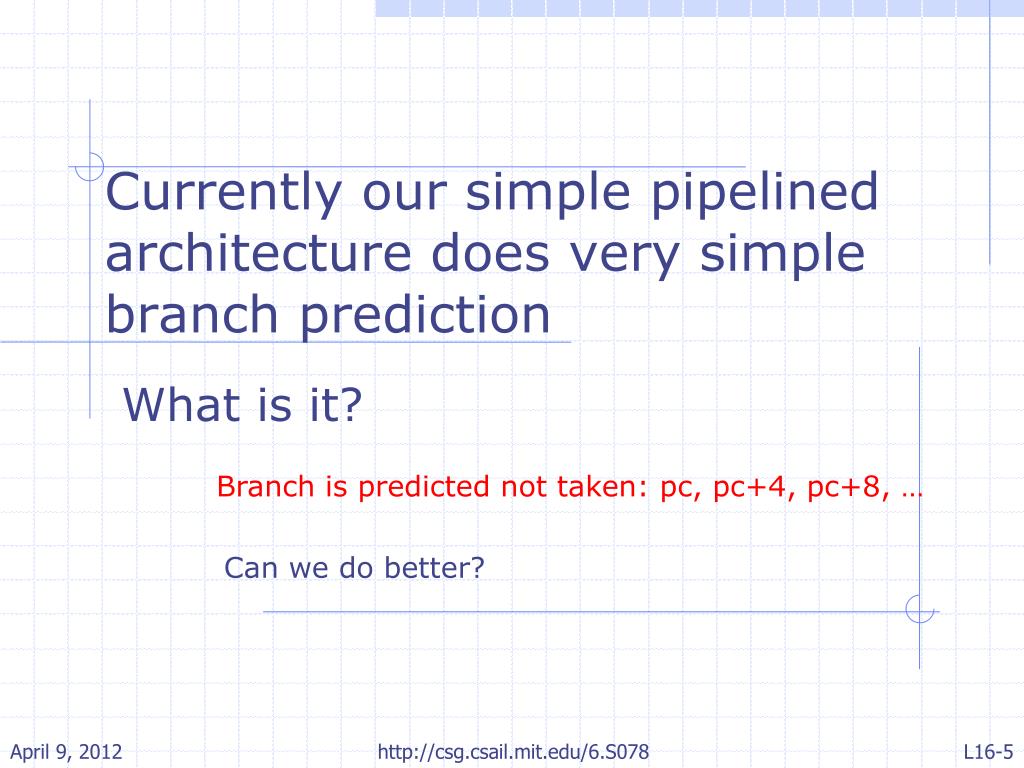 Currently our simple pipelined architecture does very simple branch prediction

What is it?

Branch is predicted not taken: pc, pc+4, pc+8, …

Can we do better?

April 9, 2012

http://csg.csail.mit.edu/6.S078

L16-5